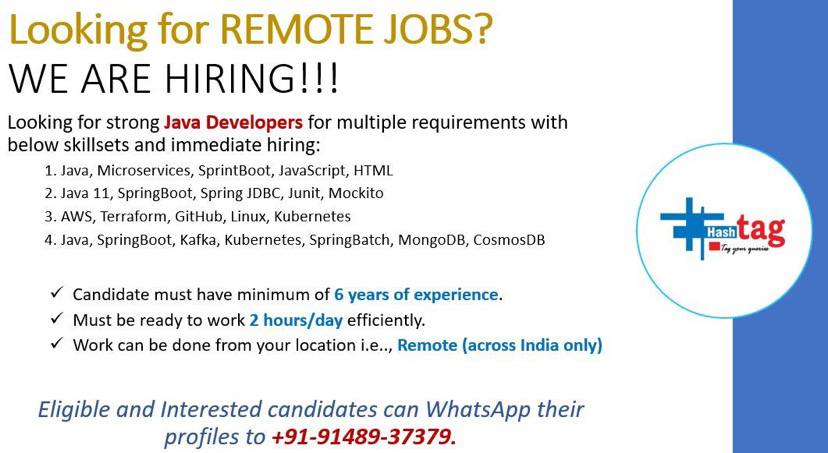 Looking for REMOTE JOBS?
WE ARE HIRING!!!

Looking for strong Java Developers for multiple requirements with below skillsets and immediate hiring:

1. Java, Microservices, SprintBoot, JavaScript, HTML
2. Java 11, SpringBoot, Spring JDBC, Junit, Mockito
3. AWS, Terraform, GitHub, Linux, Kubernetes
4. Java, SpringBoot, Kafka, Kubernetes, SpringBatch, MongoDB, CosmosDB

✓ Candidate must have minimum of 6 years of experience.
✓ Must be ready to work 2 hours/day efficiently.
✓ Work can be done from your location i.e.., Remote (across India only)

Eligible and Interested candidates can WhatsApp their profiles to +91-91489-37379.

Hash tag
Tag your queries